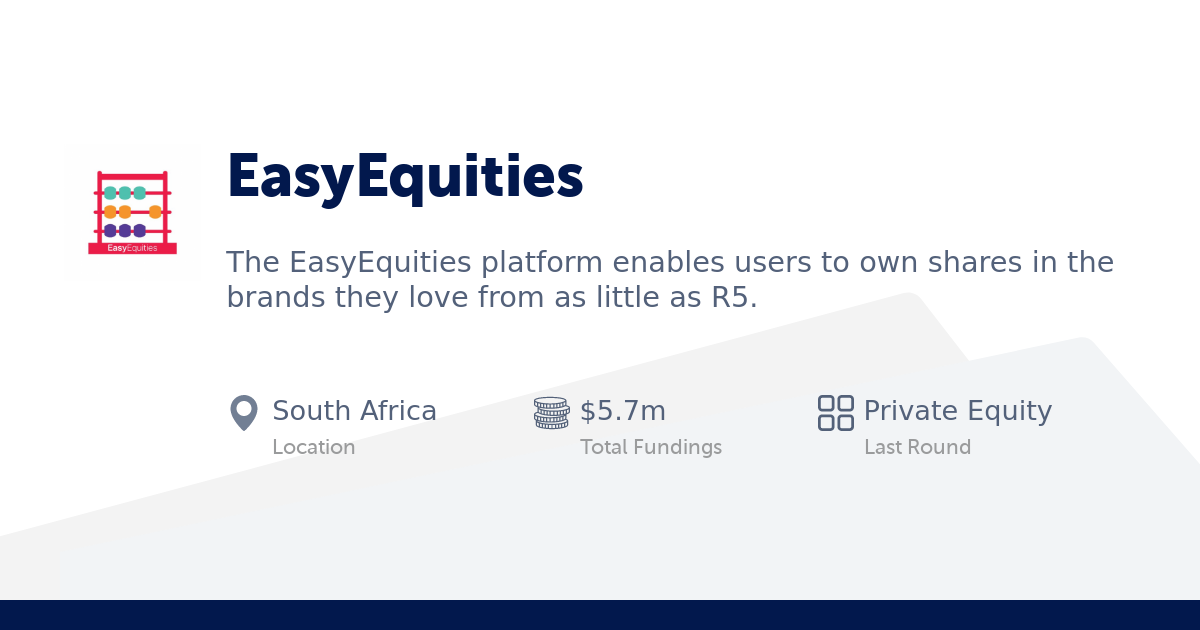 EasyEquities

EasyEquities

The EasyEquities platform enables users to own shares in the brands they love from as little as R5.

South Africa
Location

$5.7m
Total Fundings

Private Equity
Last Round